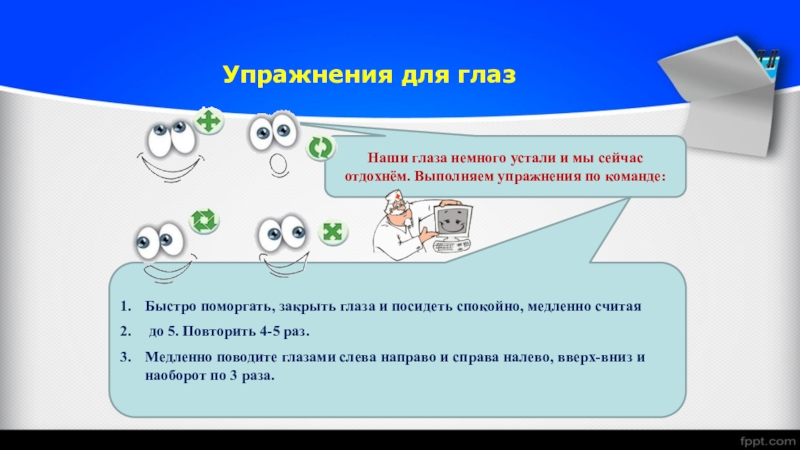 Упражнения для глаз

Наши глаза немного устали и мы сейчас отдохнём. Выполняем упражнения по команде:

1. Быстро поморгать, закрыть глаза и посидеть спокойно, медленно считая
2. до 5. Повторить 4-5 раз.
3. Медленно поводите глазами слева направо и справа налево, вверх-вниз и наоборот по 3 раза.

fppt.com